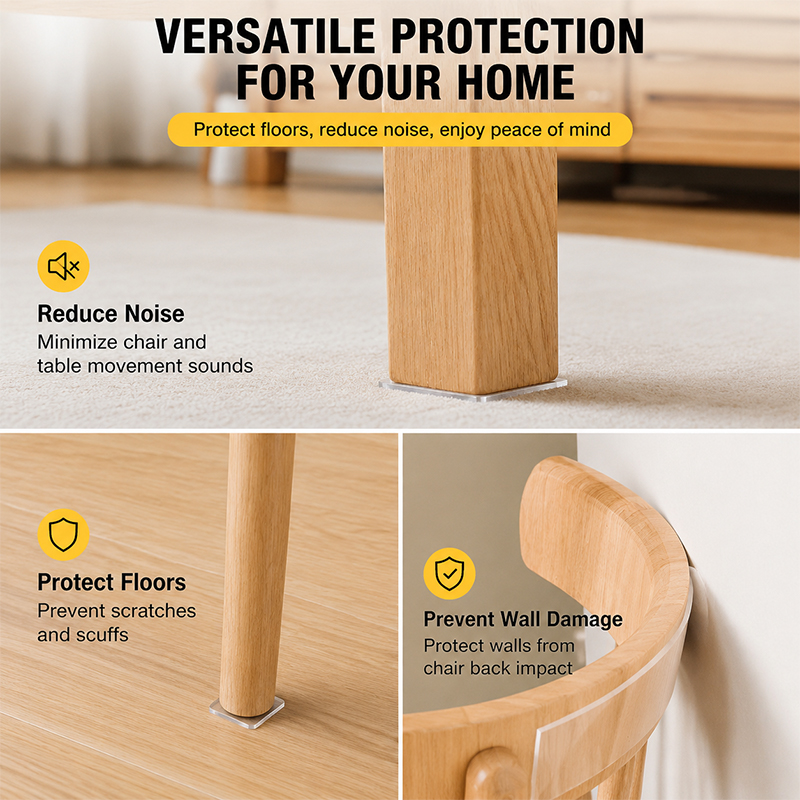 VERSATILE PROTECTION FOR YOUR HOME

Protect floors, reduce noise, enjoy peace of mind

Reduce Noise
Minimize chair and table movement sounds

Protect Floors
Prevent scratches and scuffs

Prevent Wall Damage
Protect walls from chair back impact